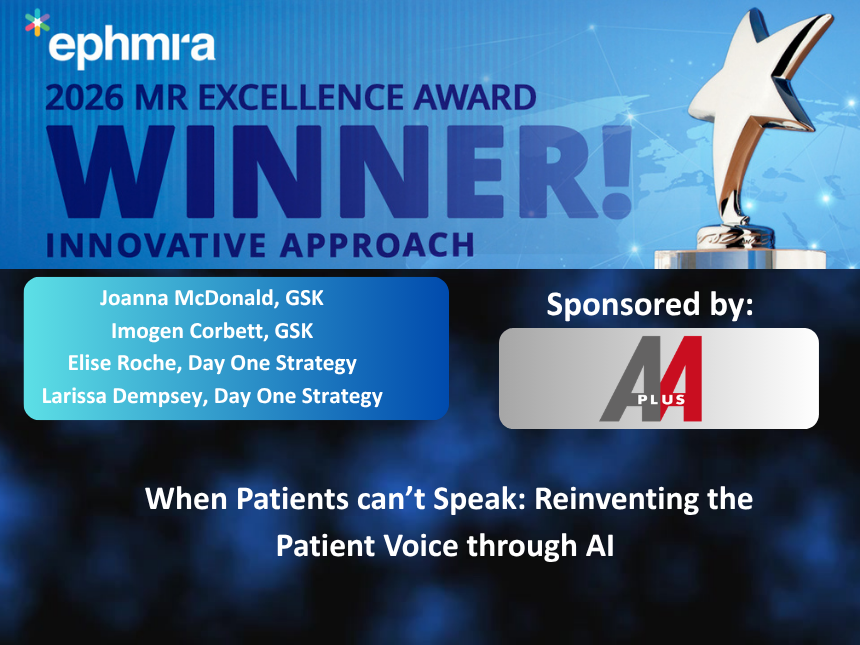 ephmra

2026 MR EXCELLENCE AWARD

WINNER!

INNOVATIVE APPROACH

Joanna McDonald, GSK
Imogen Corbett, GSK
Elise Roche, Day One Strategy
Larissa Dempsey, Day One Strategy

Sponsored by:

AA PLUS

When Patients can't Speak: Reinventing the Patient Voice through AI